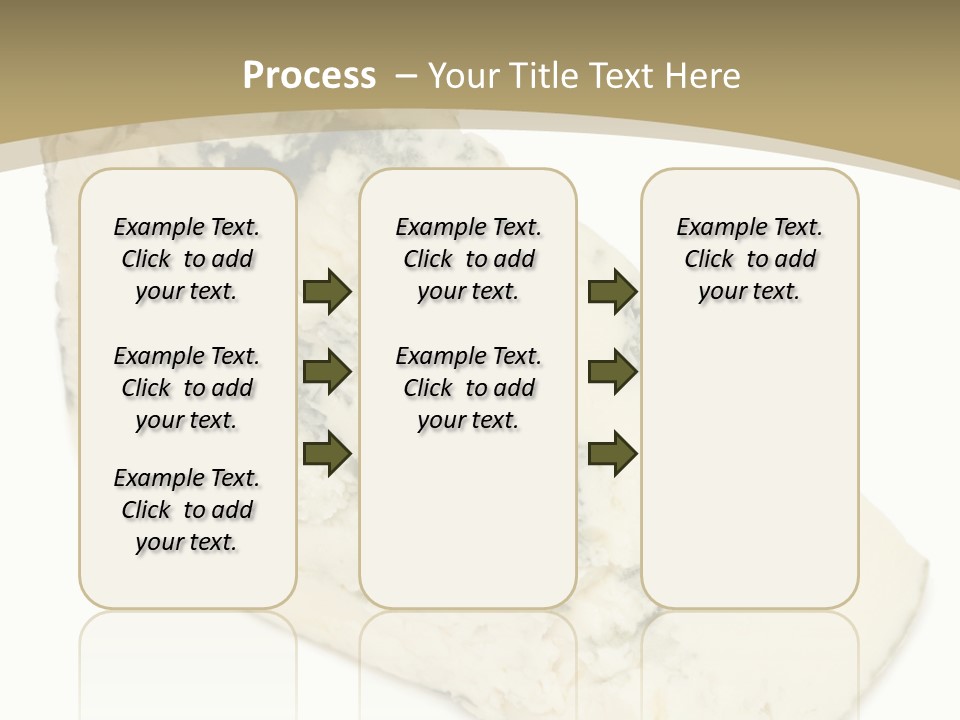 Process – Your Title Text Here

Example Text. Click to add your text.

Example Text. Click to add your text.

Example Text. Click to add your text.

Example Text. Click to add your text.

Example Text. Click to add your text.

Example Text. Click to add your text.